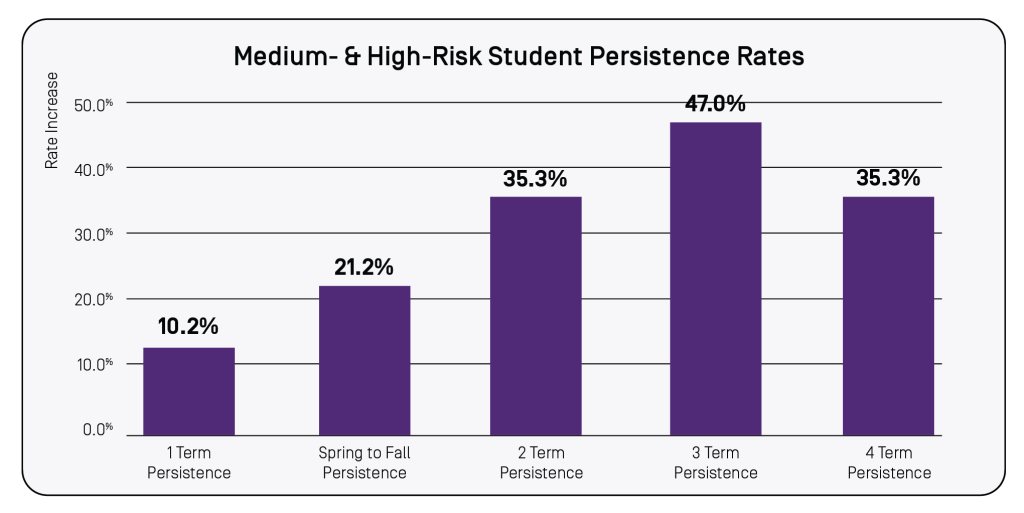 Medium- & High-Risk Student Persistence Rates

Rate Increase

50.0%
40.0%
30.0%
20.0%
10.0%
0.0%

10.2%
21.2%
35.3%
47.0%
35.3%

1 Term Persistence
Spring to Fall Persistence
2 Term Persistence
3 Term Persistence
4 Term Persistence